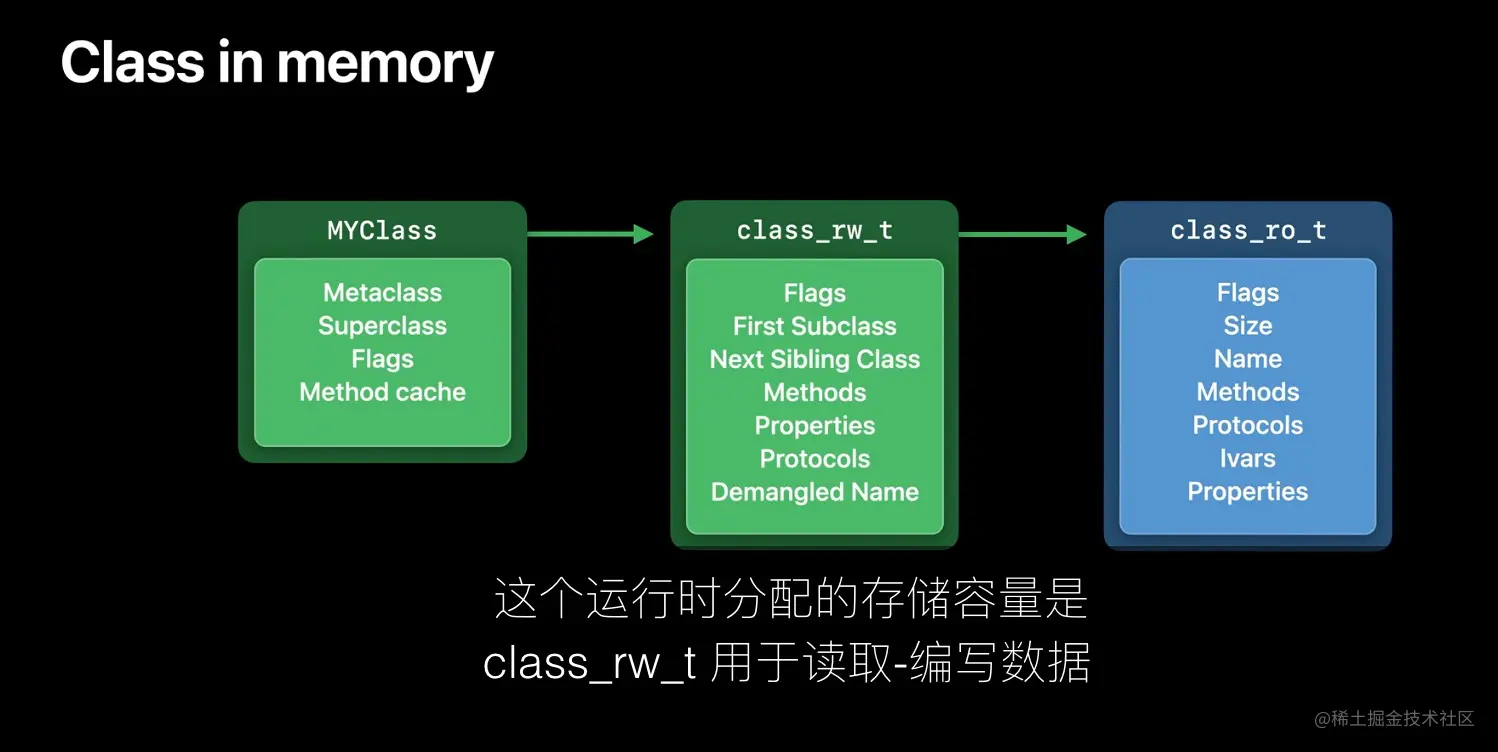 Class in memory

MYClass

Metaclass
Superclass
Flags
Method cache

class_rw_t

Flags
First Subclass
Next Sibling Class
Methods
Properties
Protocols
Demangled Name

class_ro_t

Flags
Size
Name
Methods
Protocols
Ivars
Properties

这个运行时分配的存储容量是
class_rw_t 用于读取-编写数据

@稀土掘金技术社区